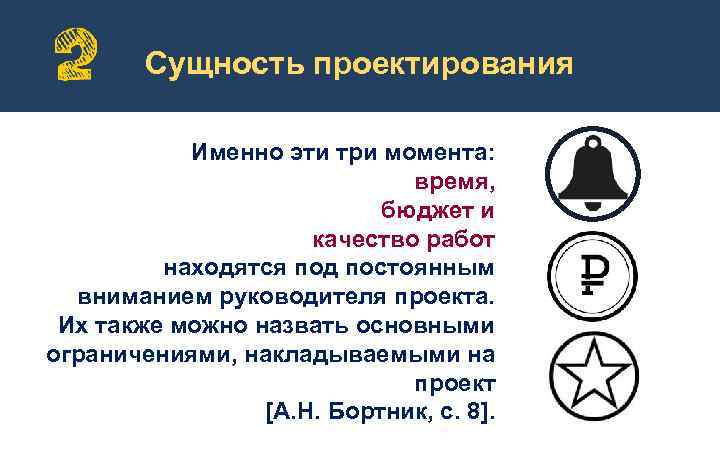 2 Сущность проектирования

Именно эти три момента:
время,
бюджет и
качество работ
находятся под постоянным вниманием руководителя проекта. Их также можно назвать основными ограничениями, накладываемыми на проект
[А.Н. Бортник, с. 8].

₽